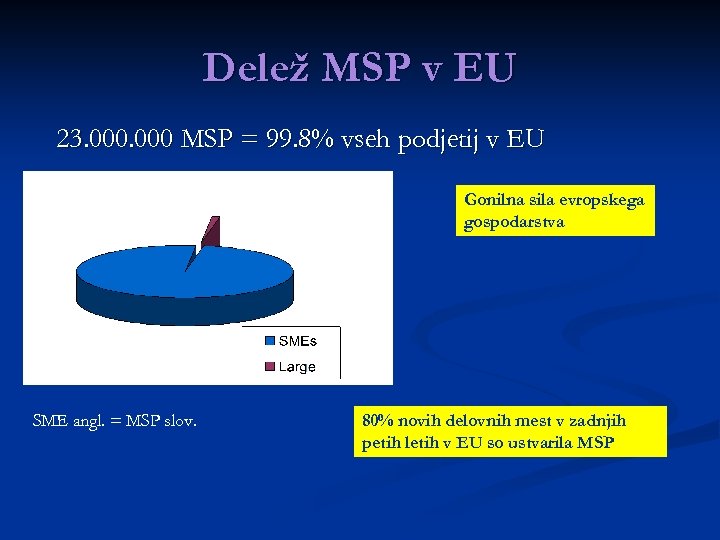 Delež MSP v EU

23.000.000 MSP = 99.8% vseh podjetij v EU

SMEs
Large

Gonilna sila evropskega gospodarstva

SME angl. = MSP slov.

80% novih delovnih mest v zadnjih petih letih v EU so ustvarila MSP